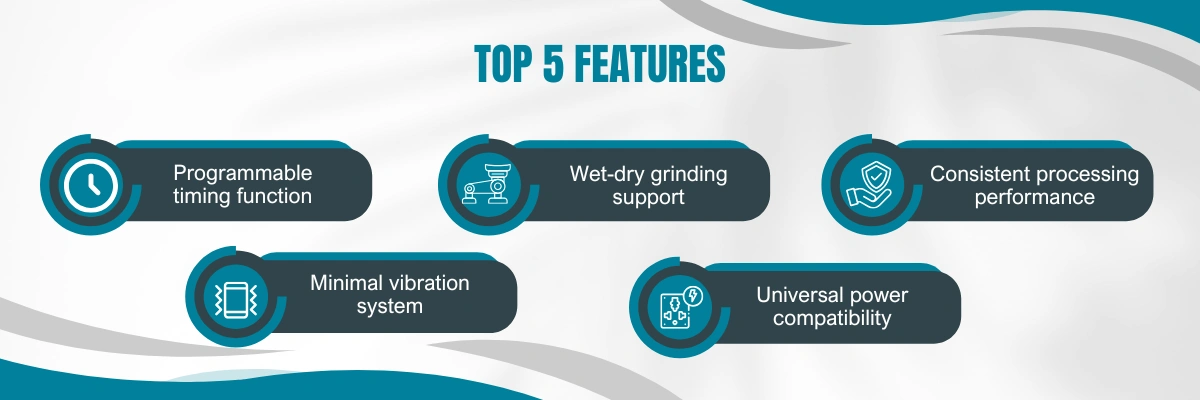 TOP 5 FEATURES

Programmable timing function

Wet-dry grinding support

Consistent processing performance

Minimal vibration system

Universal power compatibility